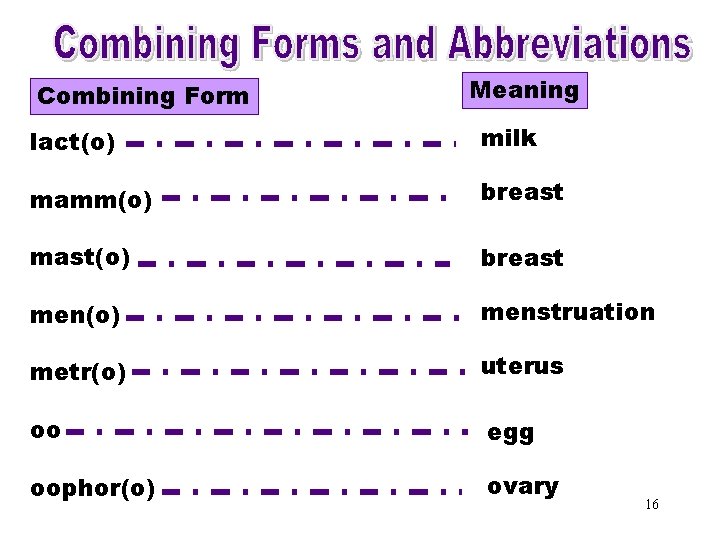 Combining Forms and Abbreviations

| Combining Form | Meaning |
|---|---|
| lact(o) | milk |
| mamm(o) | breast |
| mast(o) | breast |
| men(o) | menstruation |
| metr(o) | uterus |
| oo | egg |
| oophor(o) | ovary |

16